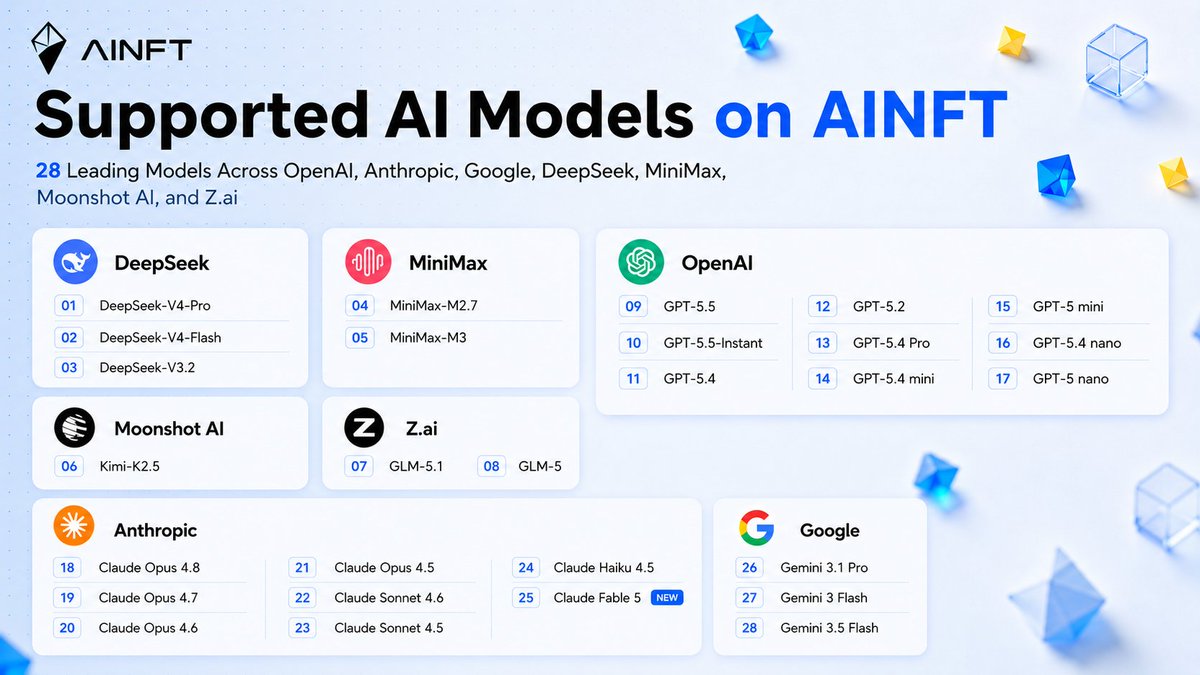 AINFT

Supported AI Models on AINFT

28 Leading Models Across OpenAI, Anthropic, Google, DeepSeek, MiniMax, Moonshot AI, and Z.ai

DeepSeek
01 DeepSeek-V4-Pro
02 DeepSeek-V4-Flash
03 DeepSeek-V3.2

MiniMax
04 MiniMax-M2.7
05 MiniMax-M3

OpenAI
09 GPT-5.5
10 GPT-5.5-Instant
11 GPT-5.4
12 GPT-5.2
13 GPT-5.4 Pro
14 GPT-5.4 mini
15 GPT-5 mini
16 GPT-5.4 nano
17 GPT-5 nano

Moonshot AI
06 Kimi-K2.5

Z.ai
07 GLM-5.1
08 GLM-5

Anthropic
18 Claude Opus 4.8
19 Claude Opus 4.7
20 Claude Opus 4.6
21 Claude Opus 4.5
22 Claude Sonnet 4.6
23 Claude Sonnet 4.5
24 Claude Haiku 4.5
25 Claude Fable 5 NEW

Google
26 Gemini 3.1 Pro
27 Gemini 3 Flash
28 Gemini 3.5 Flash